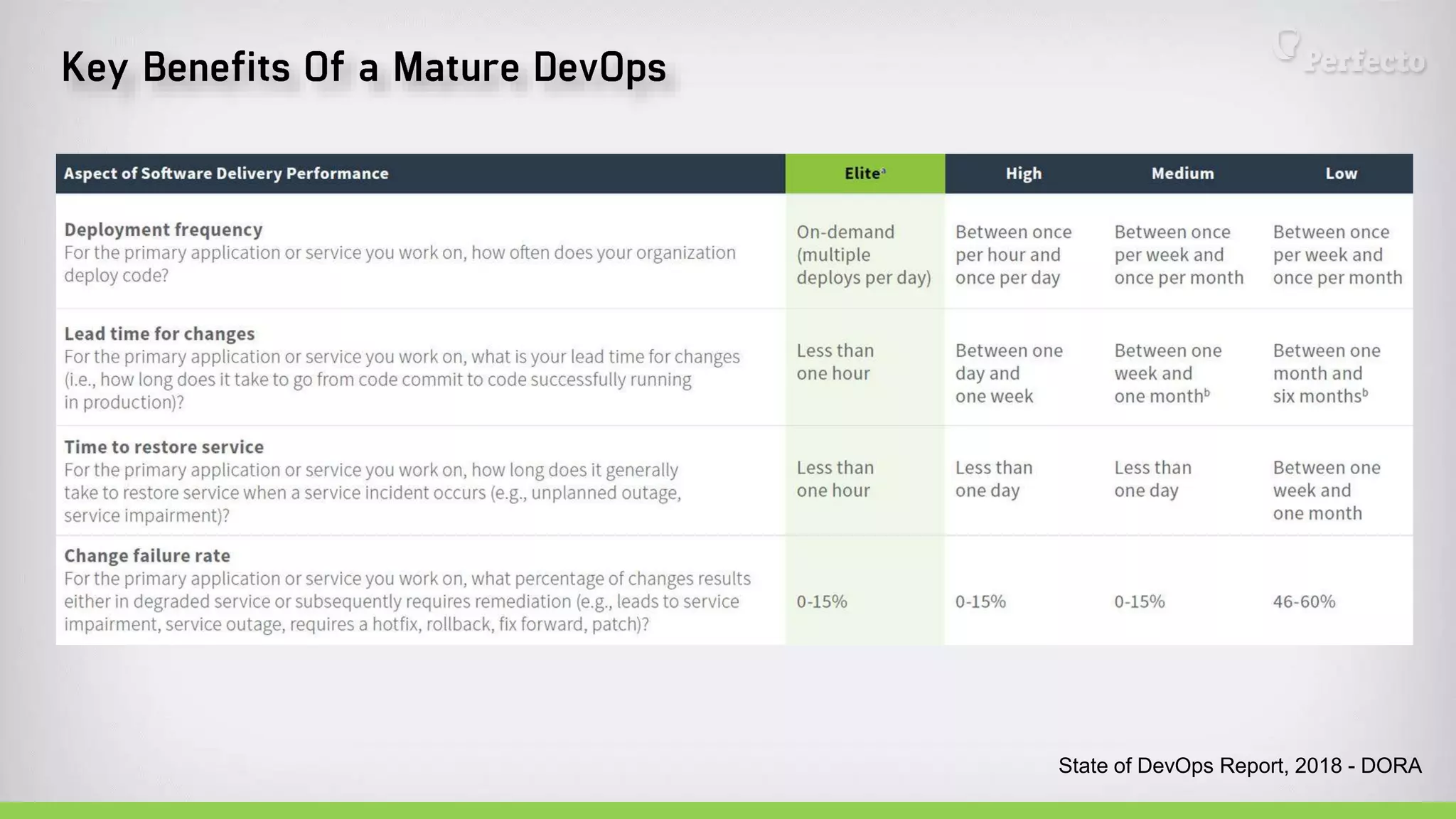 Key Benefits Of a Mature DevOps

Perfecto

| Aspect of Software Delivery Performance | Elite$^a$ | High | Medium | Low |
|---|---|---|---|---|
| **Deployment frequency** For the primary application or service you work on, how often does your organization deploy code? | On-demand (multiple deploys per day) | Between once per hour and once per day | Between once per week and once per month | Between once per week and once per month |
| **Lead time for changes** For the primary application or service you work on, what is your lead time for changes (i.e., how long does it take to go from code commit to code successfully running in production)? | Less than one hour | Between one day and one week | Between one week and one month$^b$ | Between one month and six months$^b$ |
| **Time to restore service** For the primary application or service you work on, how long does it generally take to restore service when a service incident occurs (e.g., unplanned outage, service impairment)? | Less than one hour | Less than one day | Less than one day | Between one week and one month |
| **Change failure rate** For the primary application or service you work on, what percentage of changes results either in degraded service or subsequently requires remediation (e.g., leads to service impairment, service outage, requires a hotfix, rollback, fix forward, patch)? | 0-15% | 0-15% | 0-15% | 46-60% |

State of DevOps Report, 2018 - DORA